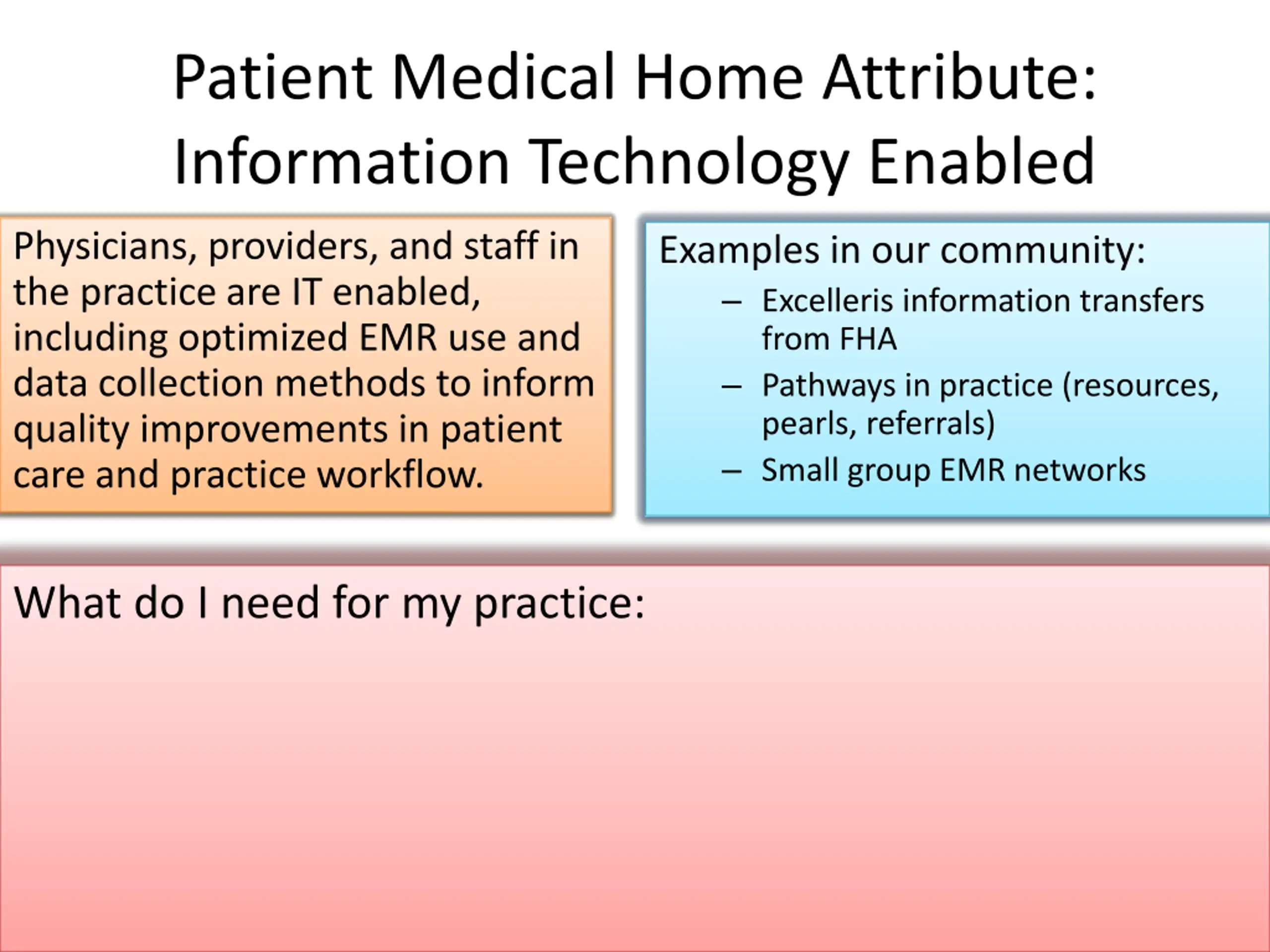 Patient Medical Home Attribute: Information Technology Enabled

Physicians, providers, and staff in the practice are IT enabled, including optimized EMR use and data collection methods to inform quality improvements in patient care and practice workflow.

Examples in our community:
– Excelleris information transfers from FHA
– Pathways in practice (resources, pearls, referrals)
– Small group EMR networks

What do I need for my practice: